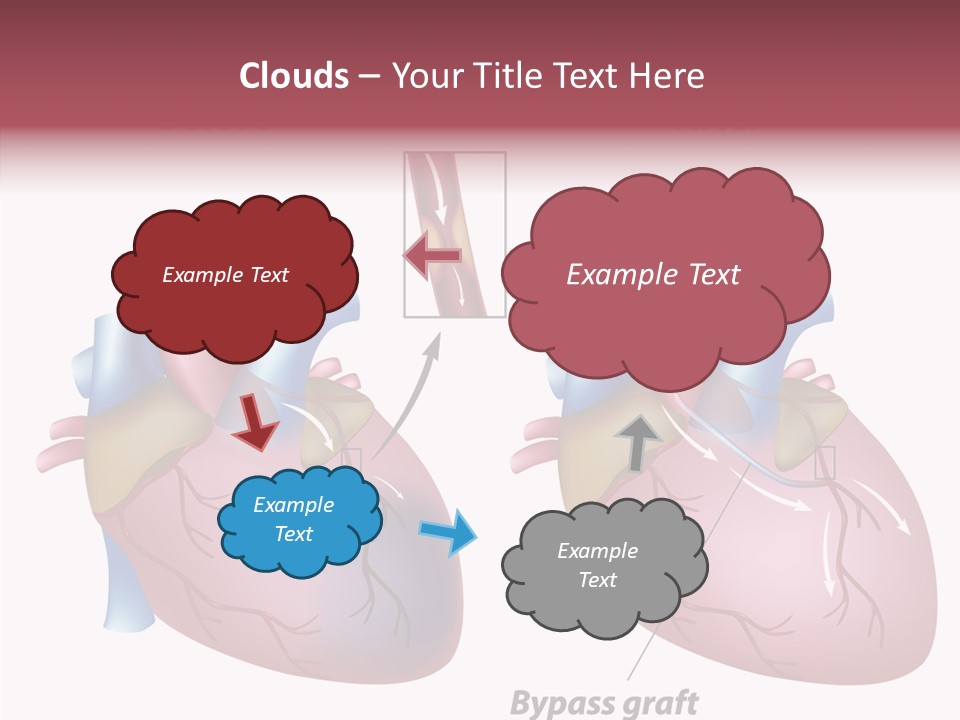 Clouds – Your Title Text Here

Example Text

Example Text

Example Text

Example Text

Bypass graft